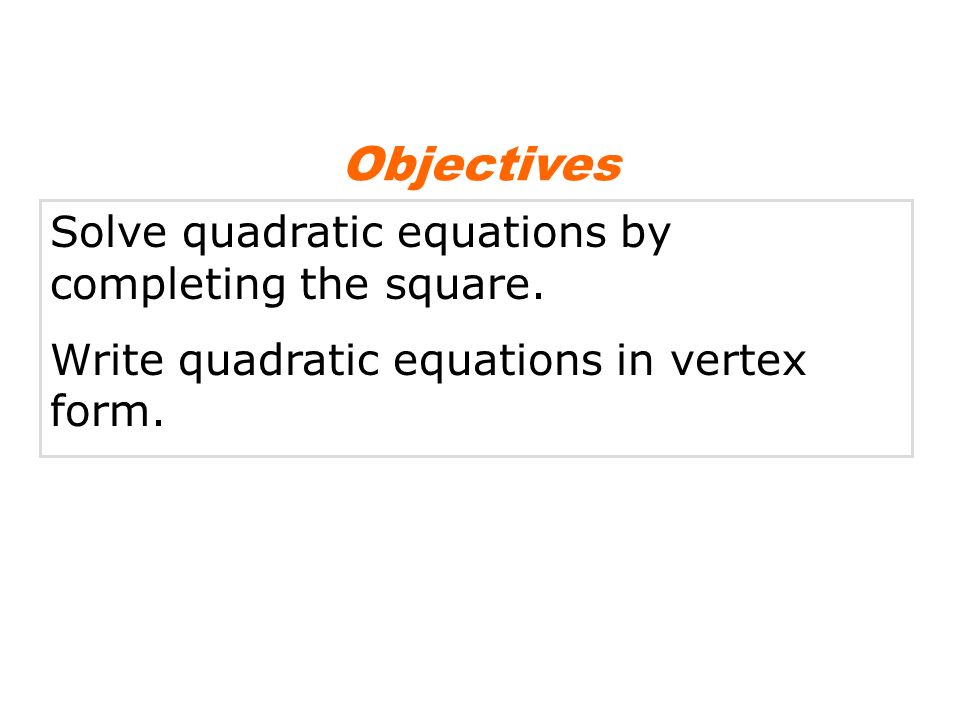 Objectives

Solve quadratic equations by completing the square.

Write quadratic equations in vertex form.